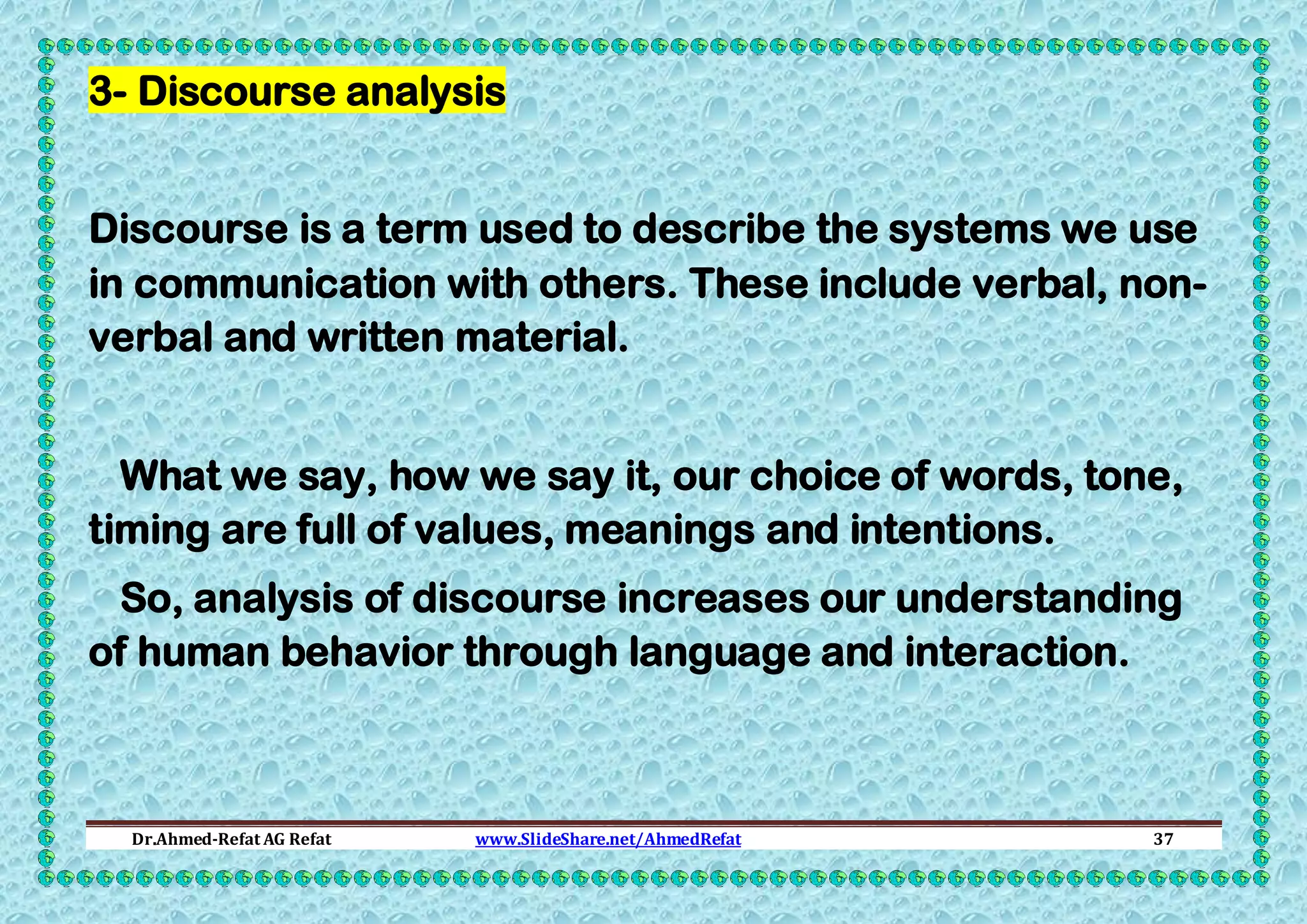 3- Discourse analysis

Discourse is a term used to describe the systems we use in communication with others. These include verbal, non-verbal and written material.

What we say, how we say it, our choice of words, tone, timing are full of values, meanings and intentions.

So, analysis of discourse increases our understanding of human behavior through language and interaction.

Dr.Ahmed-Refat AG Refat www.SlideShare.net/AhmedRefat 37